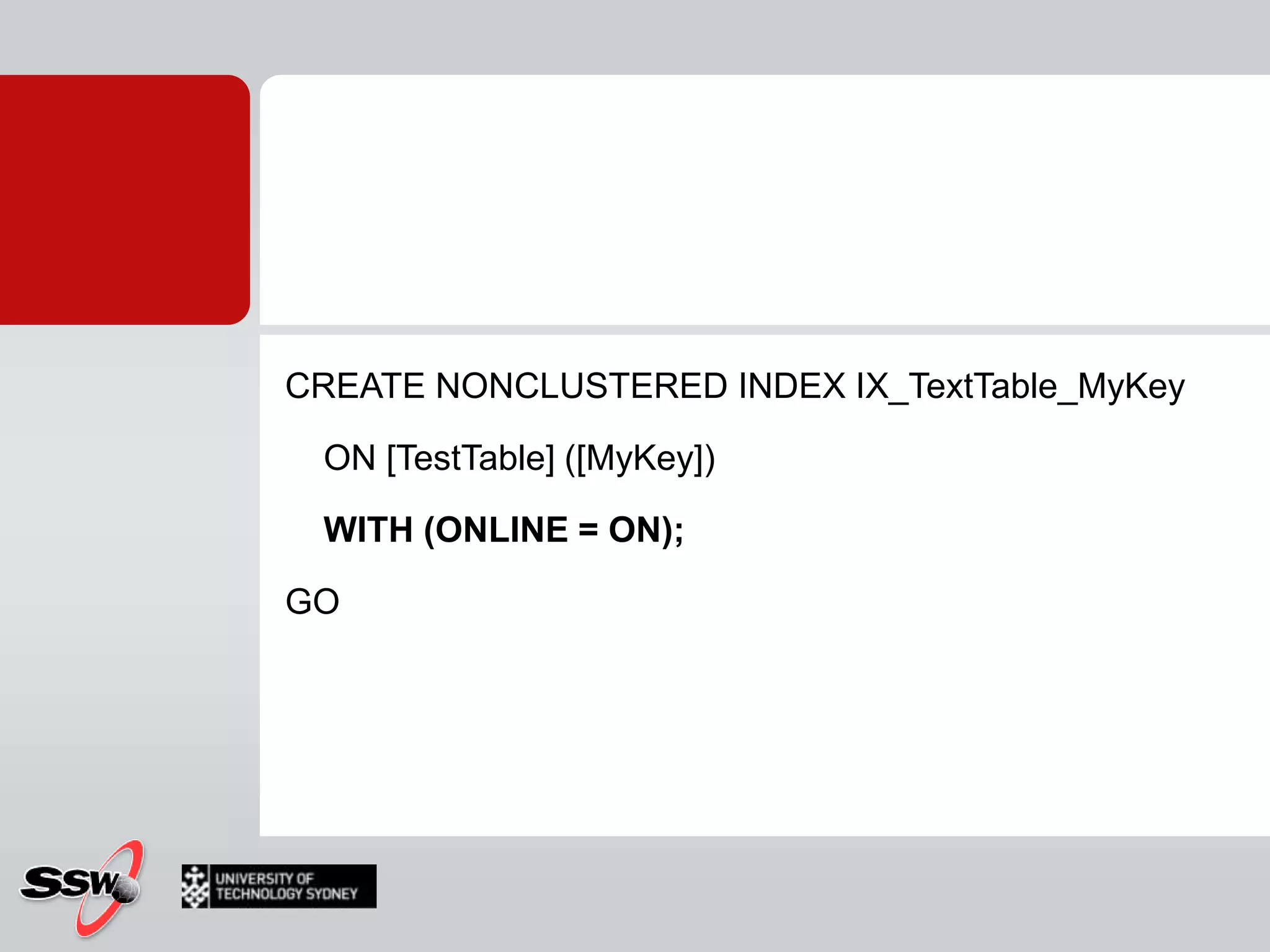 CREATE NONCLUSTERED INDEX IX_TextTable_MyKey

ON [TestTable] ([MyKey])

WITH (ONLINE = ON);

GO

SSW

UNIVERSITY OF TECHNOLOGY SYDNEY